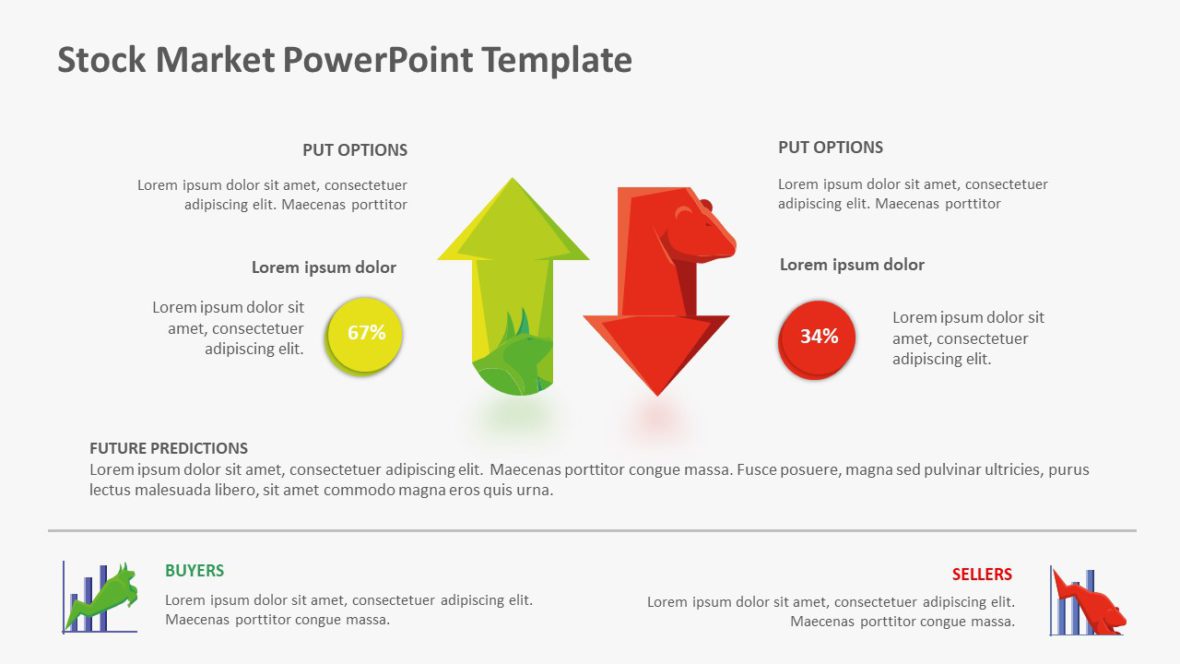 Stock Market PowerPoint Template

PUT OPTIONS

Lorem ipsum dolor sit amet, consectetuer adipiscing elit. Maecenas porttitor

Lorem ipsum dolor

Lorem ipsum dolor sit amet, consectetuer adipiscing elit.

67%

PUT OPTIONS

Lorem ipsum dolor sit amet, consectetuer adipiscing elit. Maecenas porttitor

Lorem ipsum dolor

34%

Lorem ipsum dolor sit amet, consectetuer adipiscing elit.

FUTURE PREDICTIONS

Lorem ipsum dolor sit amet, consectetuer adipiscing elit. Maecenas porttitor congue massa. Fusce posuere, magna sed pulvinar ultricies, purus lectus malesuada libero, sit amet commodo magna eros quis urna.

BUYERS

Lorem ipsum dolor sit amet, consectetuer adipiscing elit. Maecenas porttitor congue massa.

SELLERS

Lorem ipsum dolor sit amet, consectetuer adipiscing elit. Maecenas porttitor congue massa.